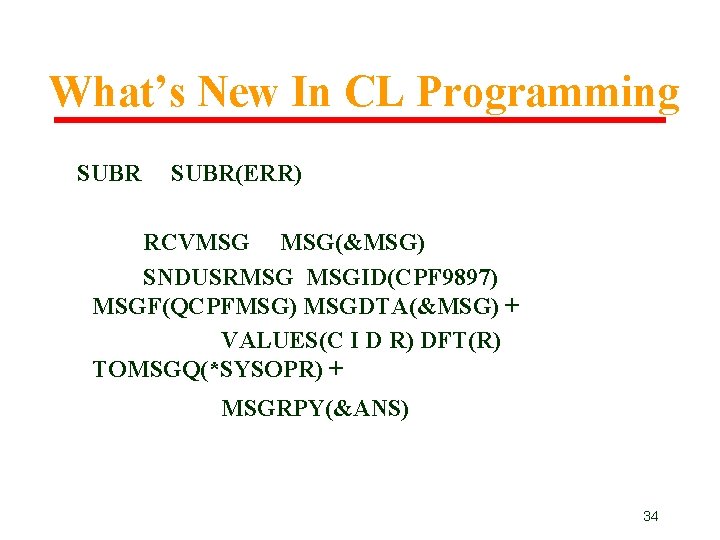 What's New In CL Programming

SUBR SUBR(ERR)

RCVMSG MSG(&MSG)

SNDUSRMSG MSGID(CPF9897)
MSGF(QCPFMSG) MSGDTA(&MSG) +

VALUES(C I D R) DFT(R)
TOMSGQ(*SYSOPR) +

MSGRPY(&ANS)

34